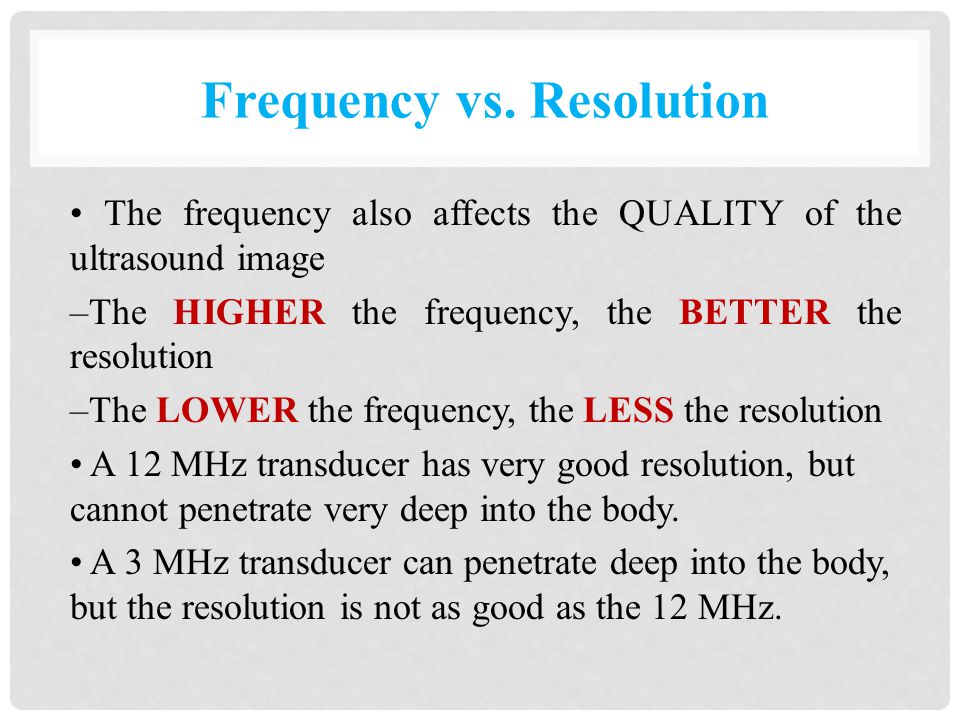 Frequency vs. Resolution

• The frequency also affects the QUALITY of the ultrasound image

–The HIGHER the frequency, the BETTER the resolution

–The LOWER the frequency, the LESS the resolution

• A 12 MHz transducer has very good resolution, but cannot penetrate very deep into the body.

• A 3 MHz transducer can penetrate deep into the body, but the resolution is not as good as the 12 MHz.